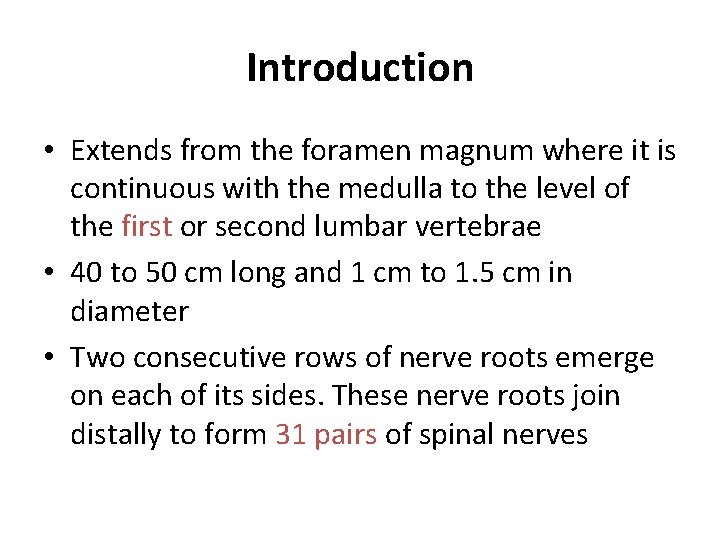 Introduction

• Extends from the foramen magnum where it is continuous with the medulla to the level of the first or second lumbar vertebrae

• 40 to 50 cm long and 1 cm to 1.5 cm in diameter

• Two consecutive rows of nerve roots emerge on each of its sides. These nerve roots join distally to form 31 pairs of spinal nerves